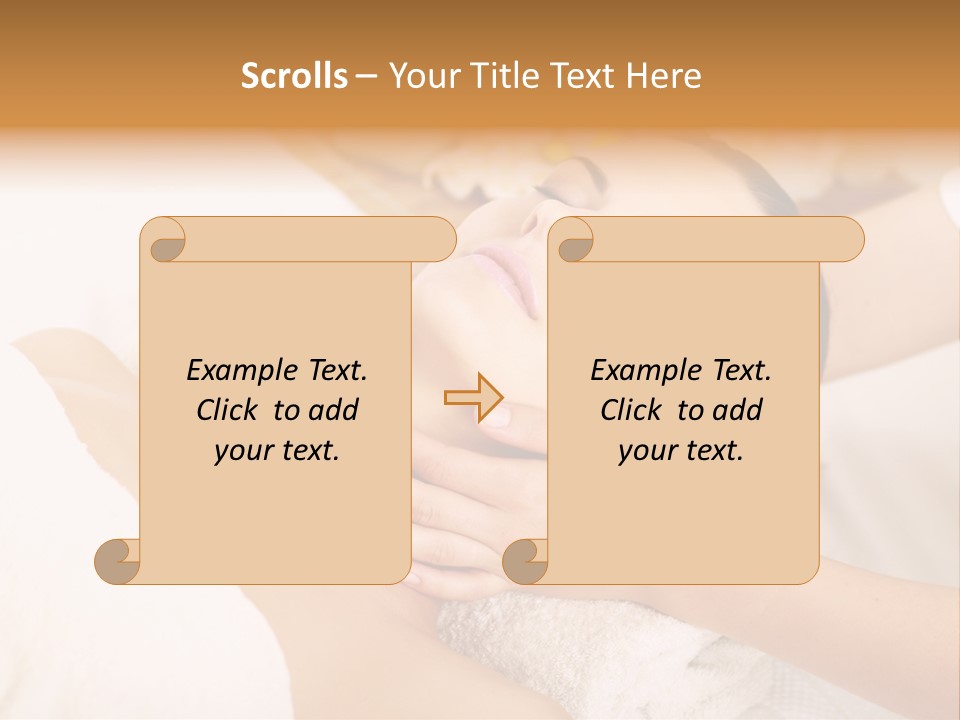 Scrolls – Your Title Text Here

Example Text. Click to add your text.

Example Text. Click to add your text.